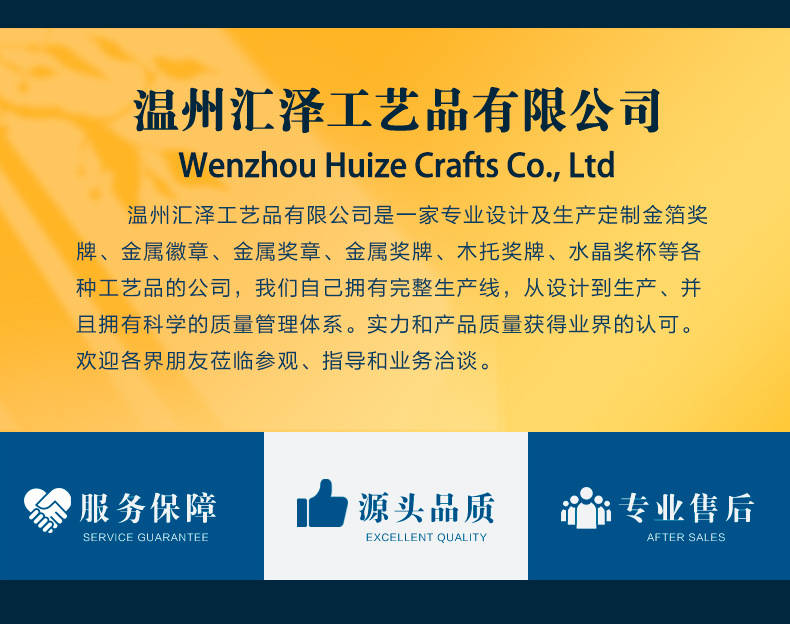 温州汇泽工艺品有限公司

Wenzhou Huize Crafts Co., Ltd

温州汇泽工艺品有限公司是一家专业设计及生产定制金箔奖牌、金属徽章、金属奖章、金属奖牌、木托奖牌、水晶奖杯等各种工艺品的公司，我们自己拥有完整生产线，从设计到生产、并且拥有科学的质量管理体系。实力和产品质量获得业界的认可。欢迎各界朋友莅临参观、指导和业务洽谈。

服务保障
SERVICE GUARANTEE

源头品质
EXCELLENT QUALITY

专业售后
AFTER SALES